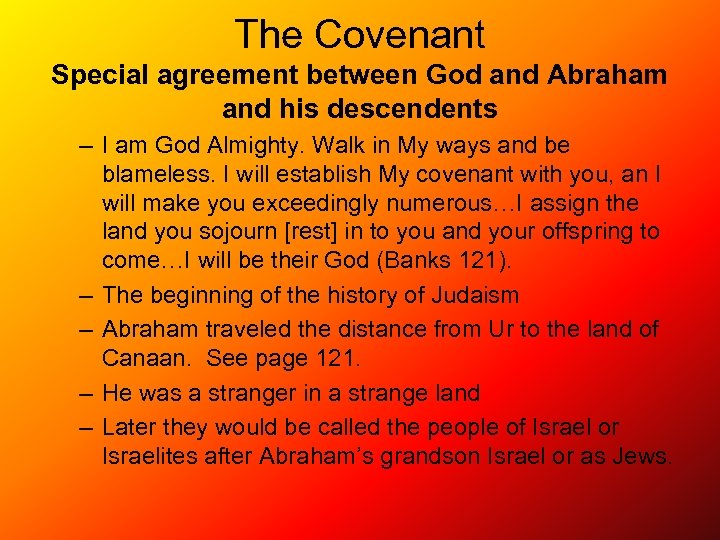 The Covenant

Special agreement between God and Abraham and his descendents

– I am God Almighty. Walk in My ways and be blameless. I will establish My covenant with you, an I will make you exceedingly numerous…I assign the land you sojourn [rest] in to you and your offspring to come…I will be their God (Banks 121).

– The beginning of the history of Judaism

– Abraham traveled the distance from Ur to the land of Canaan. See page 121.

– He was a stranger in a strange land

– Later they would be called the people of Israel or Israelites after Abraham's grandson Israel or as Jews.